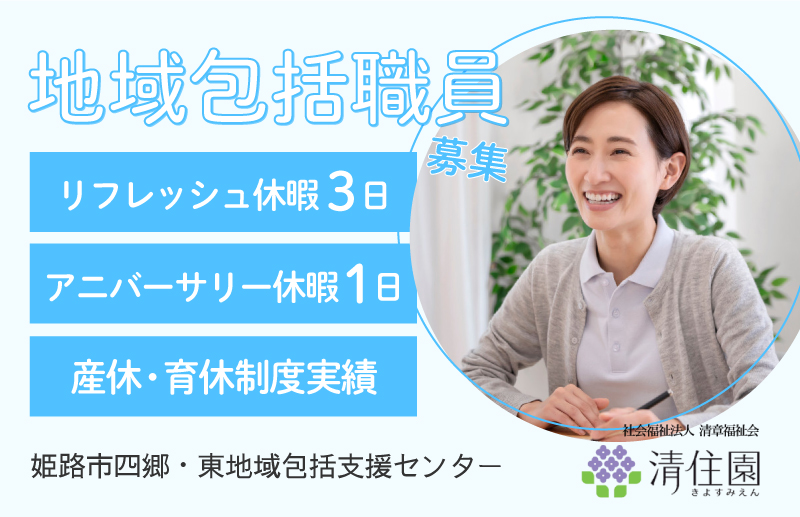 地域包括職員

募集

リフレッシュ休暇3日

アニバーサリー休暇1日

産休・育休制度実績

姫路市四郷・東地域包括支援センター

社会福祉法人 清章福祉会

清住園

きよすみえん